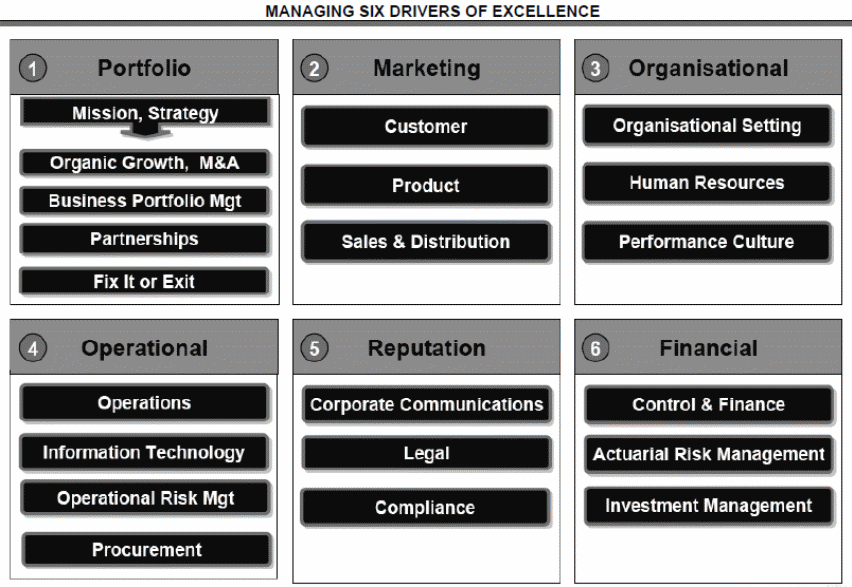 MANAGING SIX DRIVERS OF EXCELLENCE

1 Portfolio

Mission, Strategy

Organic Growth, M&A

Business Portfolio Mgt

Partnerships

Fix It or Exit

2 Marketing

Customer

Product

Sales & Distribution

3 Organisational

Organisational Setting

Human Resources

Performance Culture

4 Operational

Operations

Information Technology

Operational Risk Mgt

Procurement

5 Reputation

Corporate Communications

Legal

Compliance

6 Financial

Control & Finance

Actuarial Risk Management

Investment Management